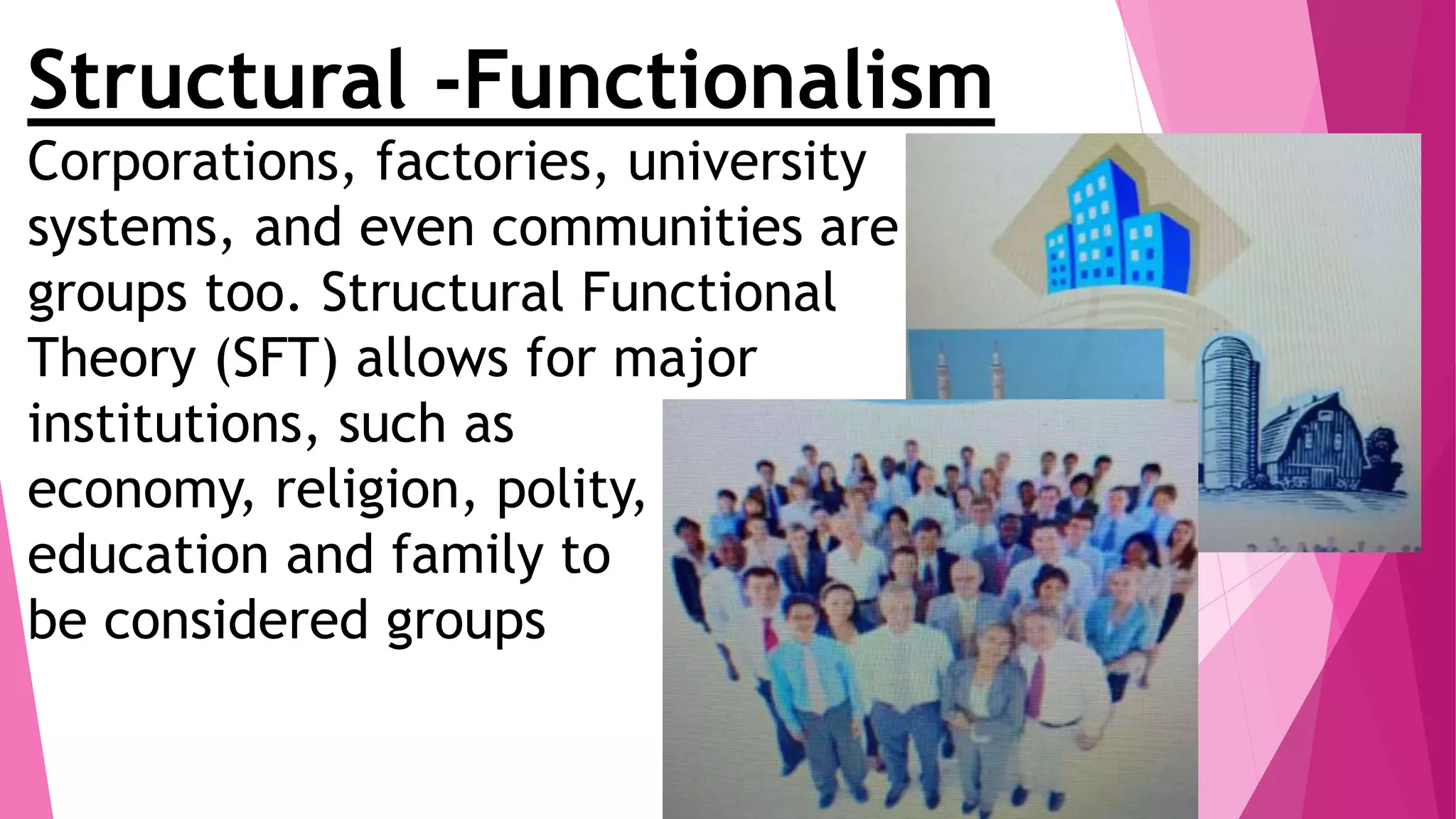 Structural -Functionalism

Corporations, factories, university systems, and even communities are groups too. Structural Functional Theory (SFT) allows for major institutions, such as economy, religion, polity, education and family to be considered groups